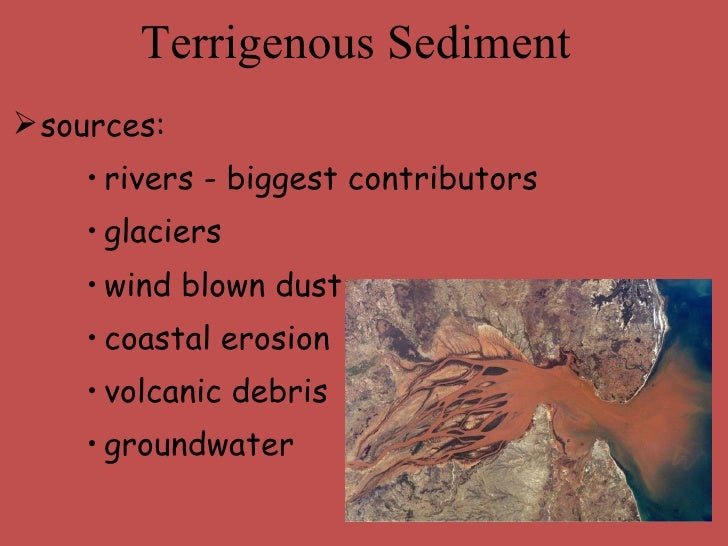 Terrigenous Sediment

➢ sources:

• rivers - biggest contributors
• glaciers
• wind blown dust
• coastal erosion
• volcanic debris
• groundwater